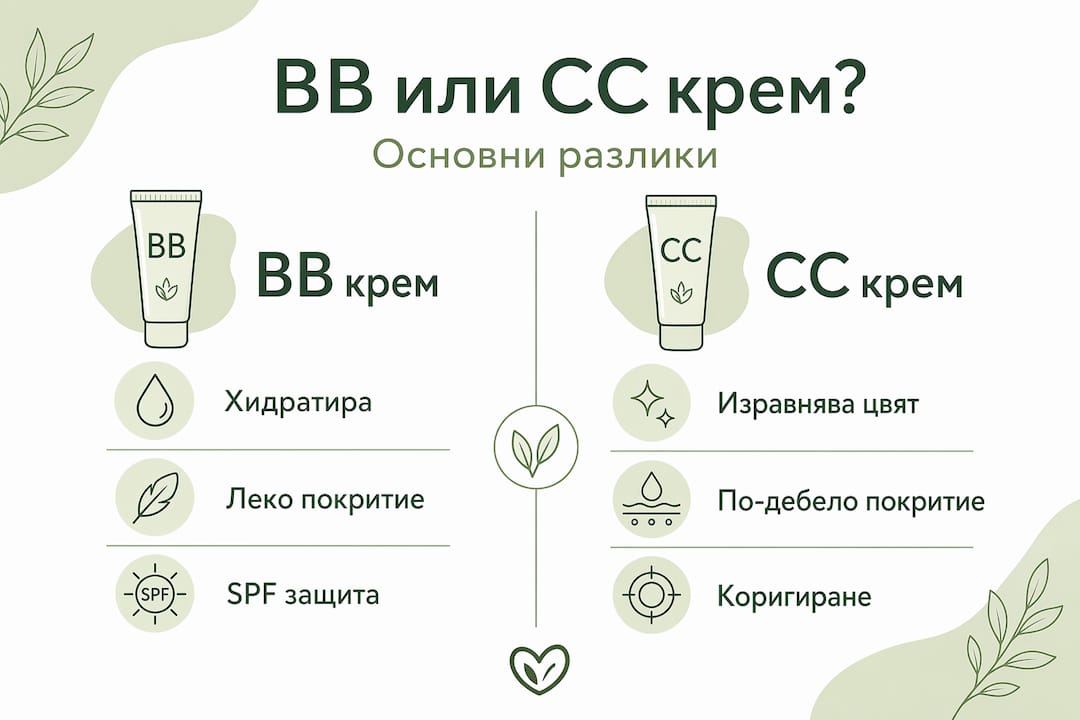 BB или CC крем?

Основни разлики

BB

BB крем

Хидратира

Леко покритие

SPF

SPF защита

CC

CC крем

Изравнява цвят

По-дебело покритие

Коригиране